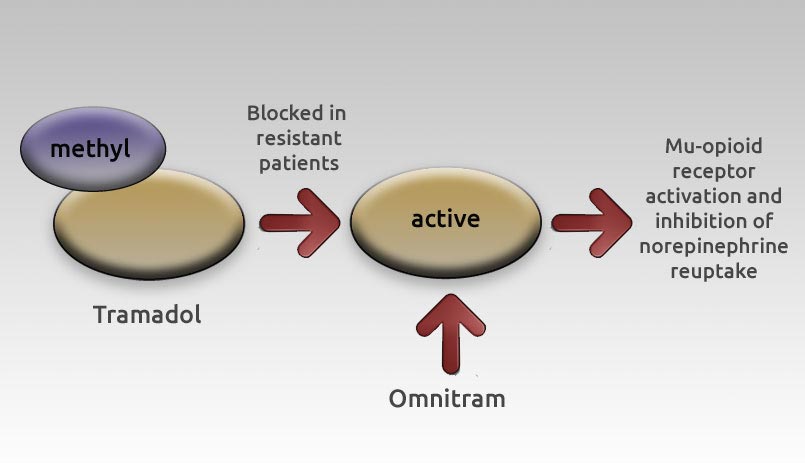 methyl

Tramadol

Blocked in resistant patients

active

Omnitram

Mu-opioid receptor activation and inhibition of norepinephrine reuptake